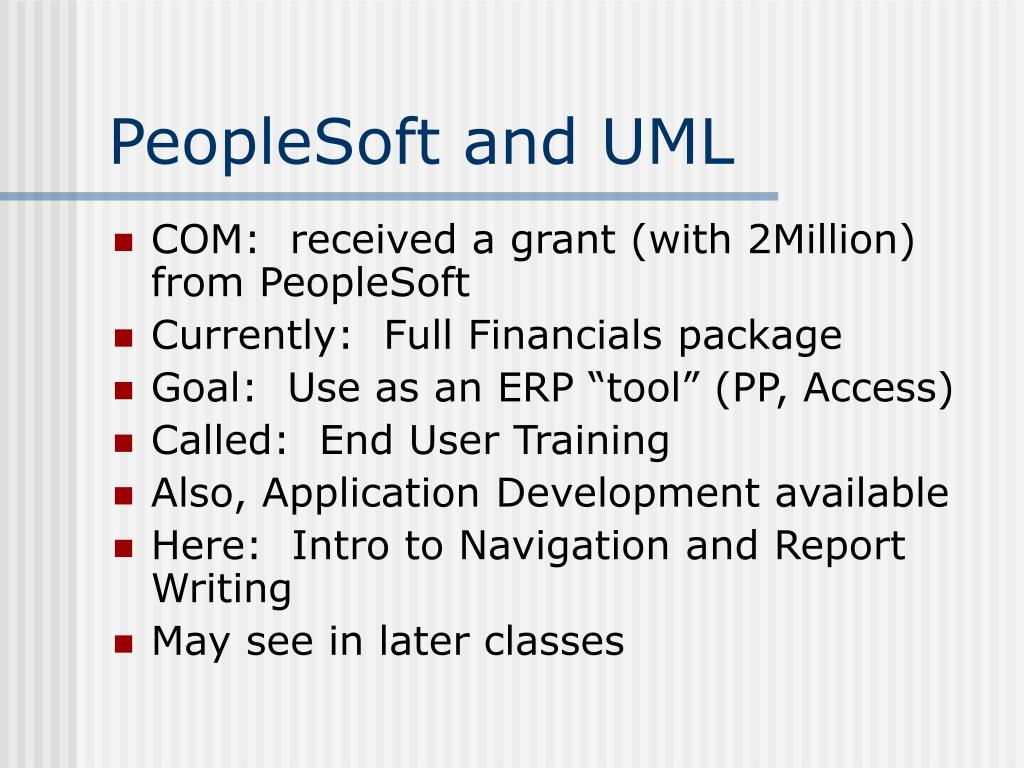 PeopleSoft and UML

- COM: received a grant (with 2Million) from PeopleSoft
- Currently: Full Financials package
- Goal: Use as an ERP “tool” (PP, Access)
- Called: End User Training
- Also, Application Development available
- Here: Intro to Navigation and Report Writing
- May see in later classes